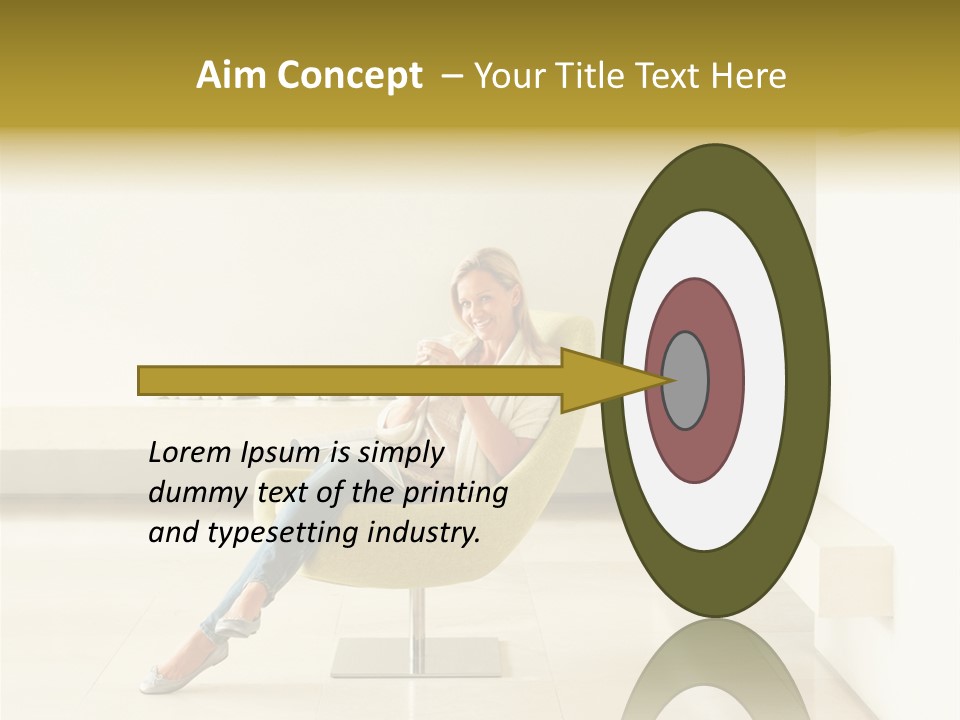 Aim Concept – Your Title Text Here

Lorem Ipsum is simply dummy text of the printing and typesetting industry.